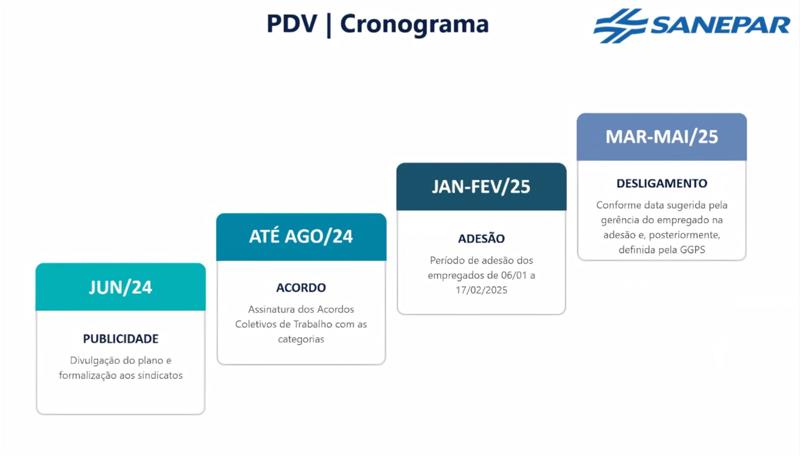 PDV | Cronograma

SANEPAR

JUN/24

PUBLICIDADE

Divulgação do plano e formalização aos sindicatos

ATÉ AGO/24

ACORDO

Assinatura dos Acordos Coletivos de Trabalho com as categorias

JAN-FEV/25

ADESÃO

Período de adesão dos empregados de 06/01 a 17/02/2025

MAR-MAI/25

DESLIGAMENTO

Conforme data sugerida pela gerência do empregado na adesão e, posteriormente, definida pela GGPS